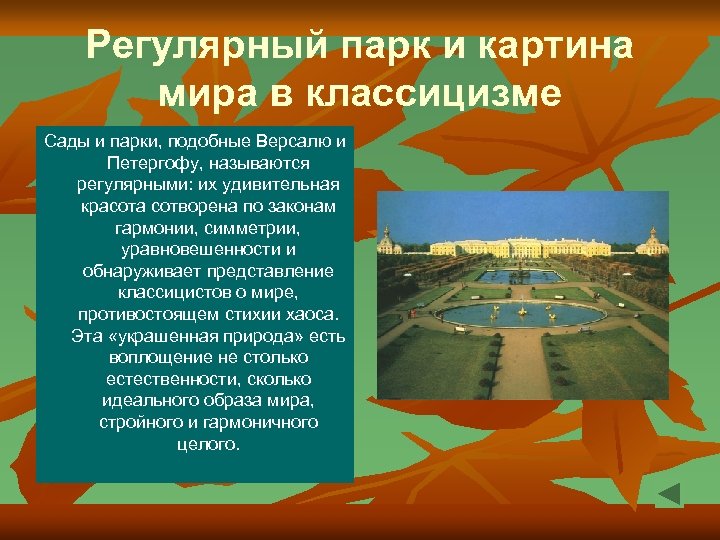 Регулярный парк и картина мира в классицизме

Сады и парки, подобные Версалю и Петергофу, называются регулярными: их удивительная красота сотворена по законам гармонии, симметрии, уравновешенности и обнаруживает представление классицистов о мире, противостоящем стихии хаоса. Эта «украшенная природа» есть воплощение не столько естественности, сколько идеального образа мира, стройного и гармоничного целого.